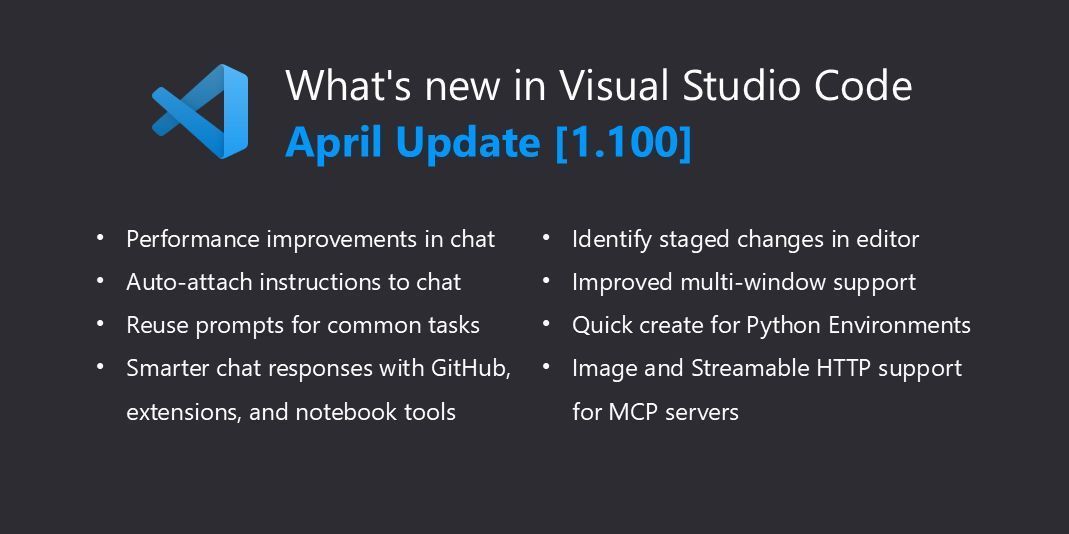 What's new in Visual Studio Code
April Update [1.100]

• Performance improvements in chat
• Auto-attach instructions to chat
• Reuse prompts for common tasks
• Smarter chat responses with GitHub, extensions, and notebook tools

• Identify staged changes in editor
• Improved multi-window support
• Quick create for Python Environments
• Image and Streamable HTTP support for MCP servers